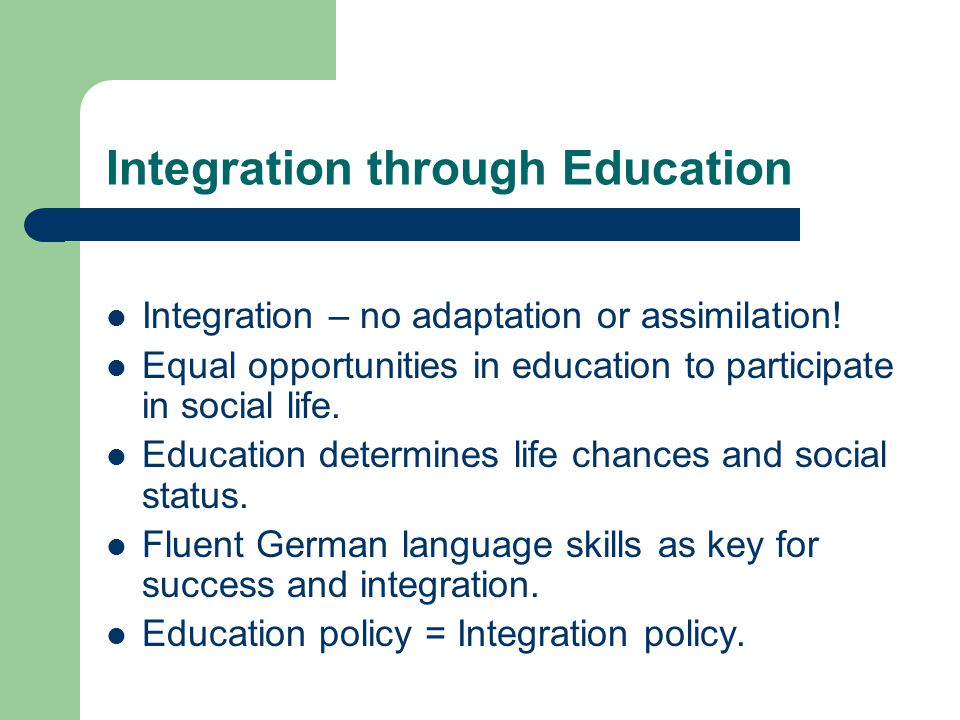 Integration through Education

- Integration – no adaptation or assimilation!
- Equal opportunities in education to participate in social life.
- Education determines life chances and social status.
- Fluent German language skills as key for success and integration.
- Education policy = Integration policy.